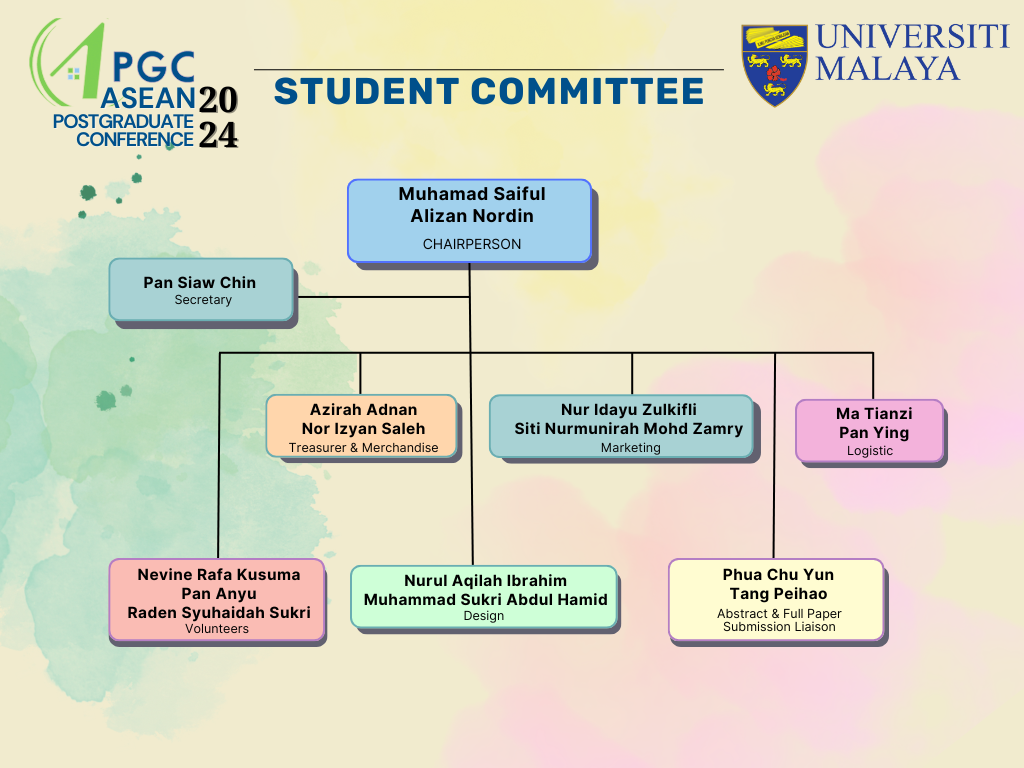 APGC ASEAN POSTGRADUATE CONFERENCE 2024

STUDENT COMMITTEE

UNIVERSITI MALAYA

Muhamad Saiful Alizan Nordin
CHAIRPERSON

Pan Siaw Chin
Secretary

Azirah Adnan
Nor Izyan Saleh
Treasurer & Merchandise

Nur Idayu Zulkifli
Siti Nurmunirah Mohd Zamry
Marketing

Ma Tianzi
Pan Ying
Logistic

Nevine Rafa Kusuma
Pan Anyu
Raden Syuhaidah Sukri
Volunteers

Nurul Aqilah Ibrahim
Muhammad Sukri Abdul Hamid
Design

Phua Chu Yun
Tang Peihao
Abstract & Full Paper Submission Liaison